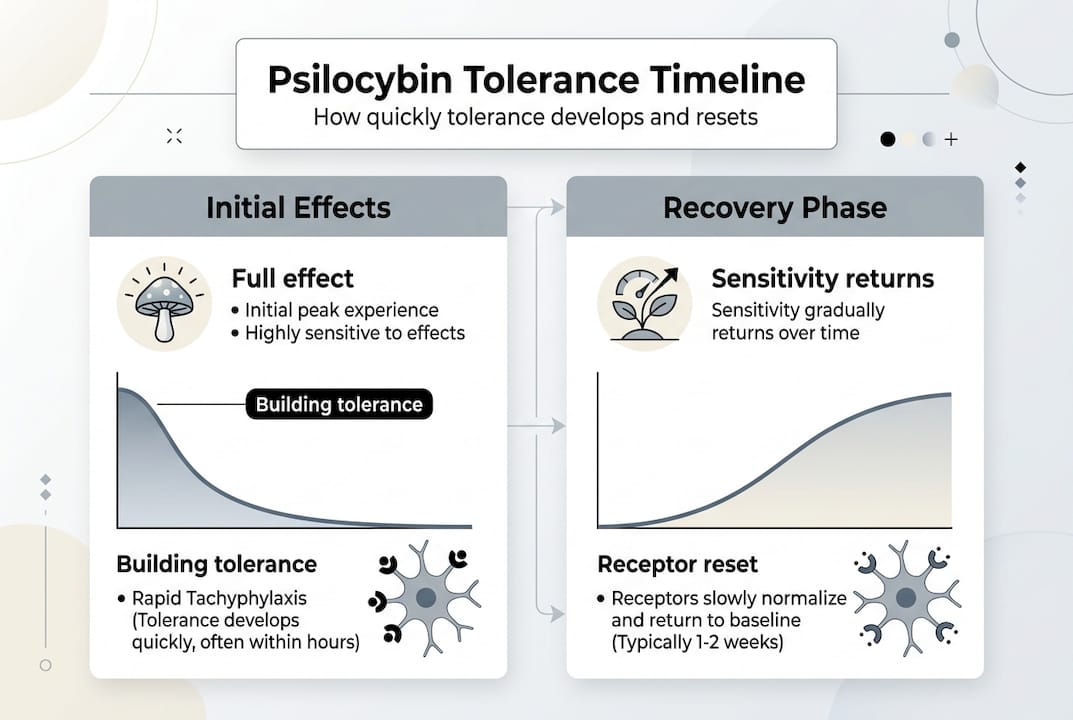 Psilocybin Tolerance Timeline
How quickly tolerance develops and resets

Initial Effects

Full effect
• Initial peak experience
• Highly sensitive to effects

Building tolerance

Building tolerance
• Rapid Tachyphylaxis (Tolerance develops quickly, often within hours)

Recovery Phase

Sensitivity returns
Sensitivity gradually returns over time

Receptor reset
• Receptors slowly normalize and return to baseline (Typically 1-2 weeks)